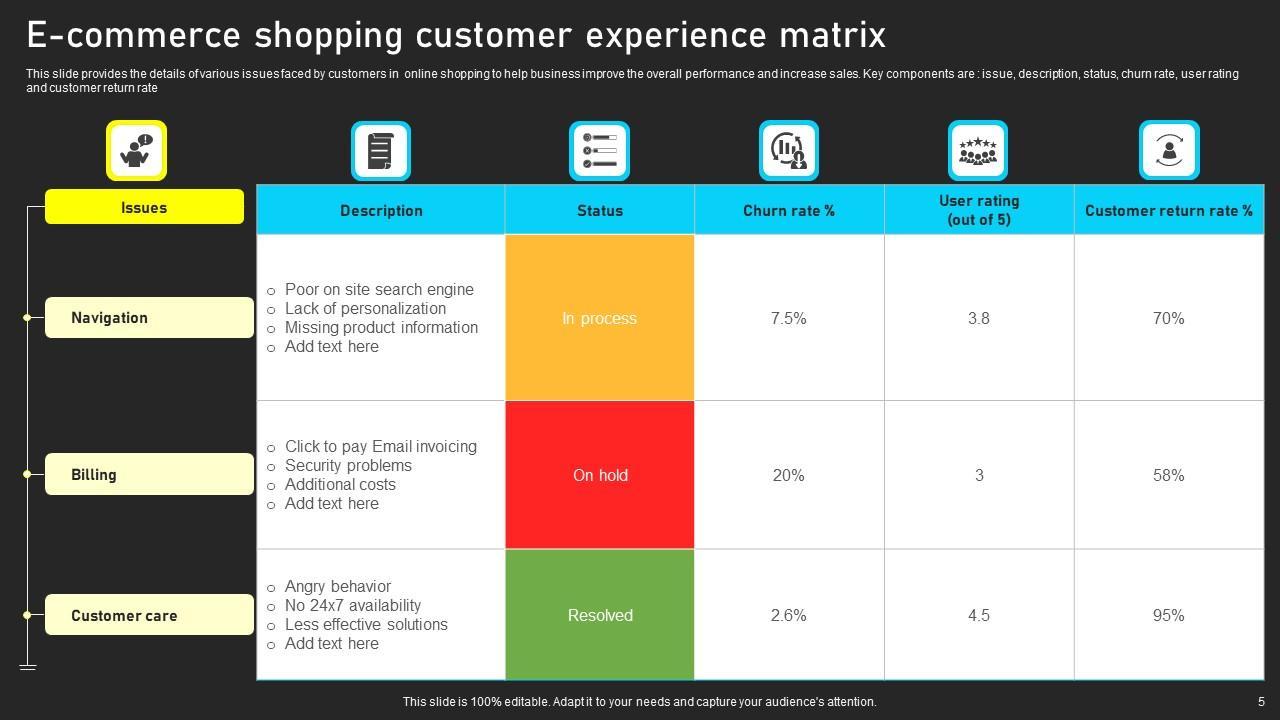 E-commerce shopping customer experience matrix

This slide provides the details of various issues faced by customers in online shopping to help business improve the overall performance and increase sales. Key components are : issue, description, status, churn rate, user rating and customer return rate

| Issues | Description | Status | Churn rate % | User rating (out of 5) | Customer return rate % |
|---|---|---|---|---|---|
| Navigation | ○ Poor on site search engine ○ Lack of personalization ○ Missing product information ○ Add text here | In process | 7.5% | 3.8 | 70% |
| Billing | ○ Click to pay Email invoicing ○ Security problems ○ Additional costs ○ Add text here | On hold | 20% | 3 | 58% |
| Customer care | ○ Angry behavior ○ No 24x7 availability ○ Less effective solutions ○ Add text here | Resolved | 2.6% | 4.5 | 95% |

This slide is 100% editable. Adapt it to your needs and capture your audience's attention.

5